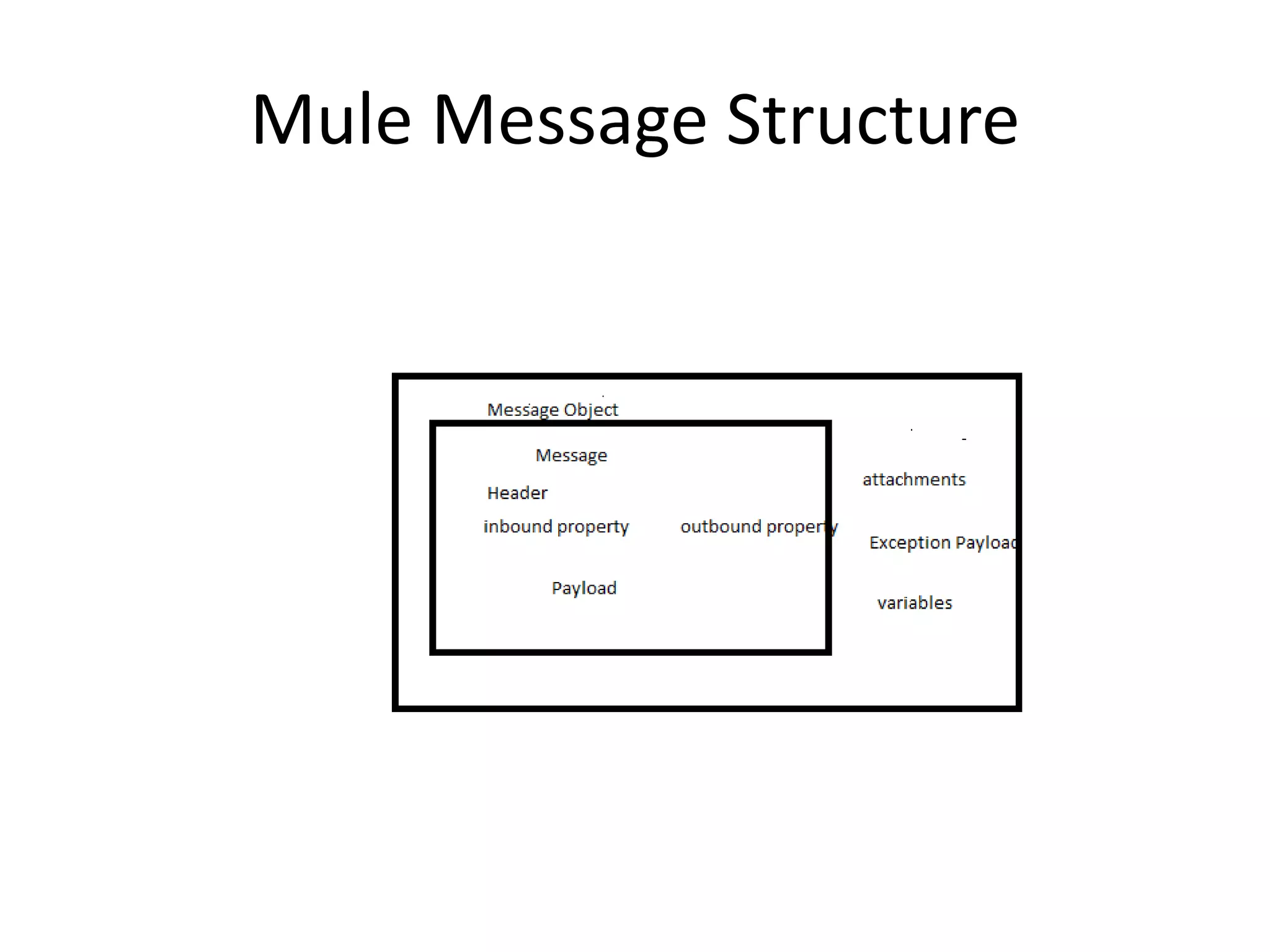 Mule Message Structure

Message Object

Message

Header

inbound property

outbound property

Payload

attachments

Exception Payload

variables